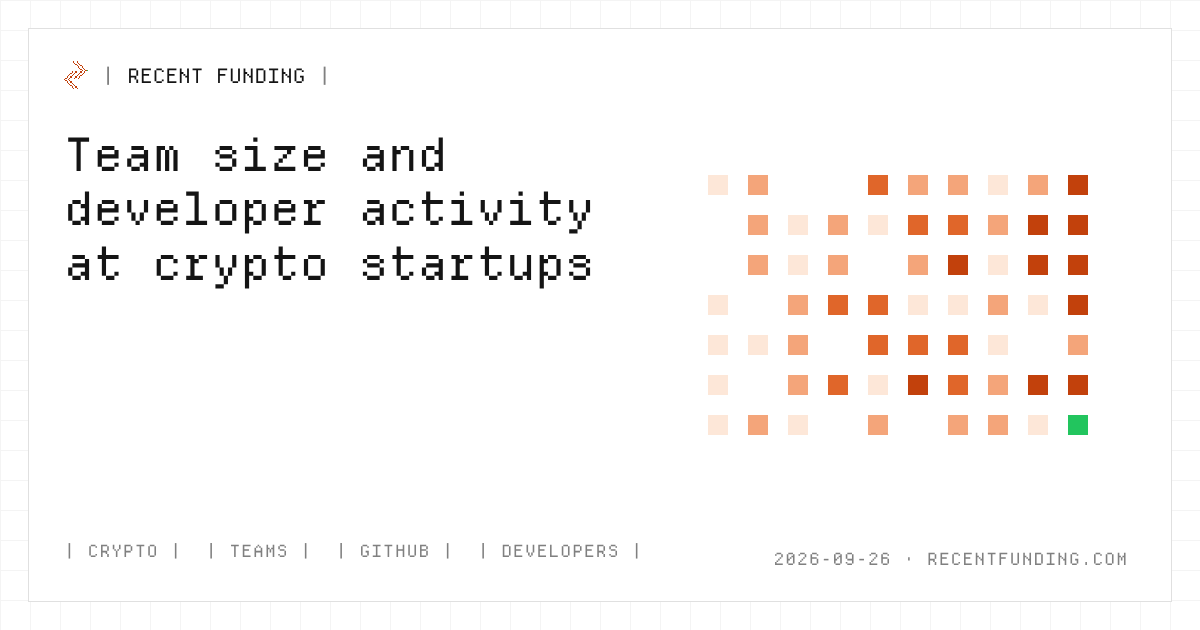 | RECENT FUNDING |

Team size and developer activity at crypto startups

| CRYPTO | | TEAMS | | GITHUB | | DEVELOPERS |

2026-09-26 · RECENTFUNDING.COM